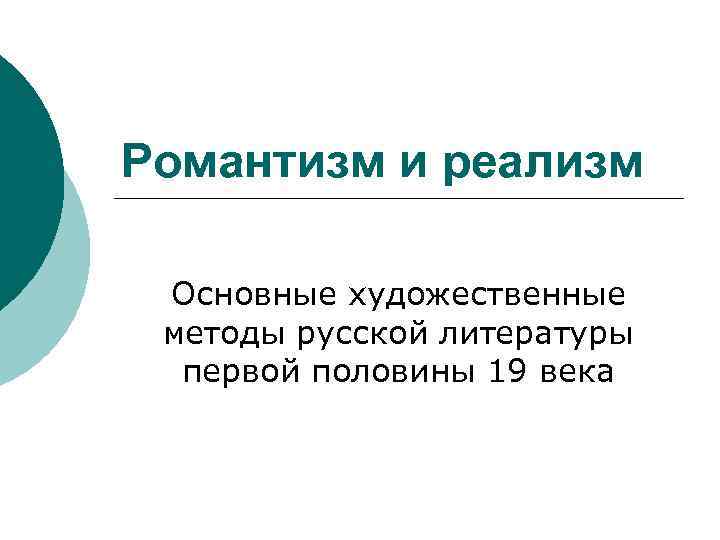 Романтизм и реализм

Основные художественные методы русской литературы первой половины 19 века